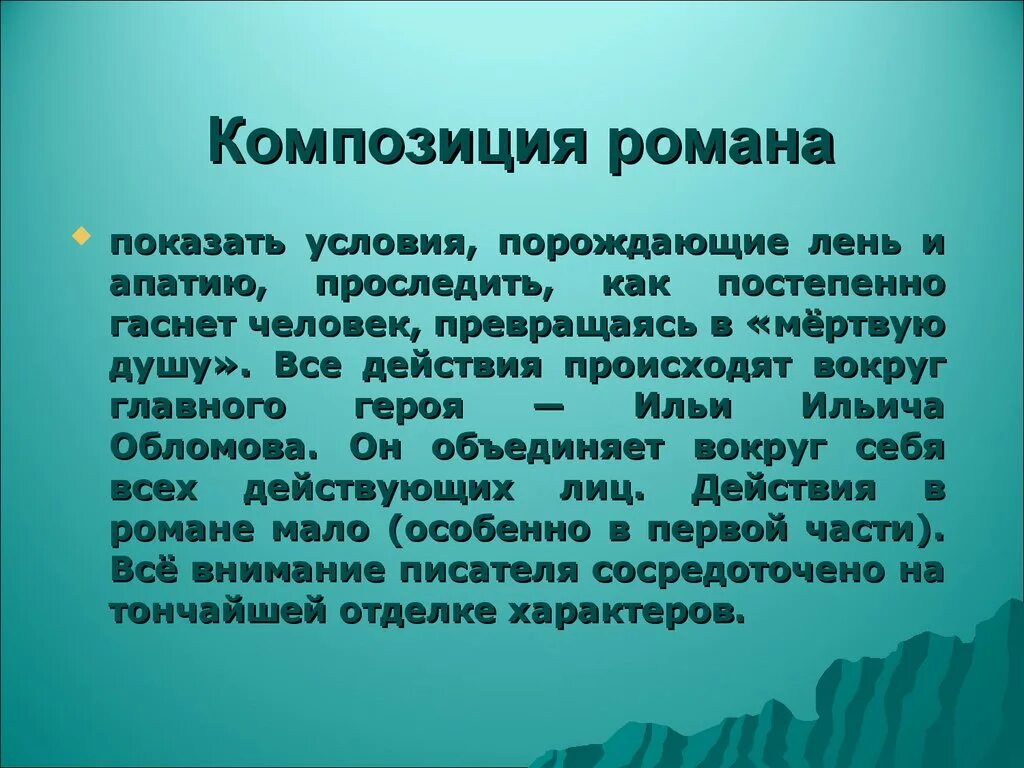 Композиция романа

показать условия, порождающие лень и апатию, проследить, как постепенно гаснет человек, превращаясь в «мёртвую душу». Все действия происходят вокруг главного героя — Ильи Ильича Обломова. Он объединяет вокруг себя всех действующих лиц. Действия в романе мало (особенно в первой части). Всё внимание писателя сосредоточено на тончайшей отделке характеров.